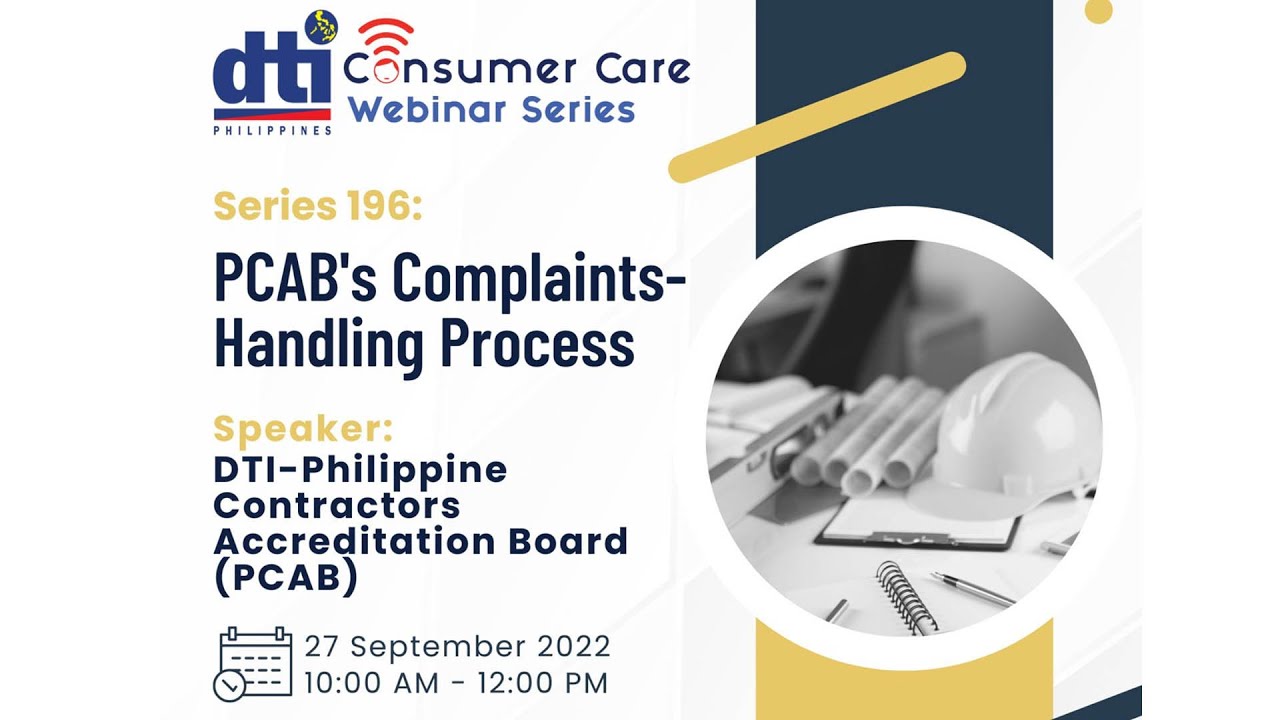 dti
PHILIPPINES
Consumer Care
Webinar Series

Series 196:

PCAB's Complaints-Handling Process

Speaker:
DTI-Philippine Contractors Accreditation Board (PCAB)

27 September 2022
10:00 AM - 12:00 PM